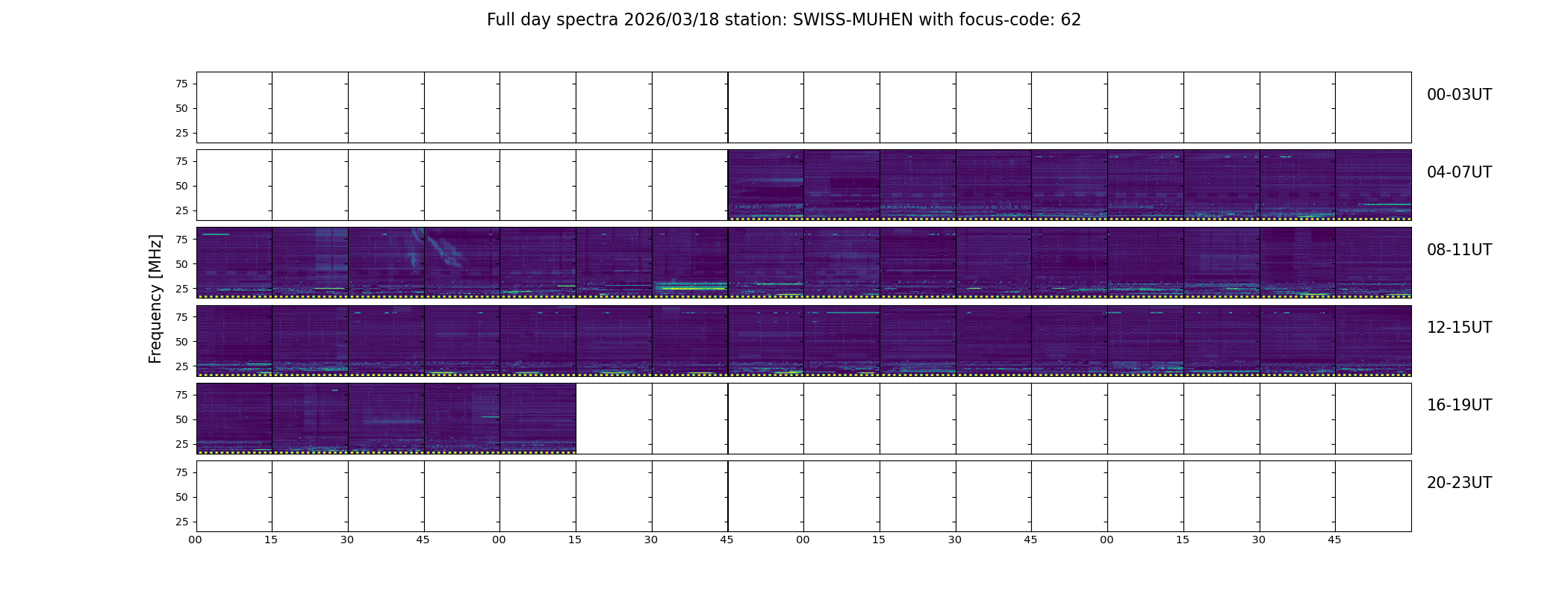 Full day spectra 2026/03/18 station: SWISS-MUHEN with focus-code: 62

Frequency [MHz]

75
50
25
00-03UT

75
50
25
04-07UT

75
50
25
08-11UT

75
50
25
12-15UT

75
50
25
16-19UT

75
50
25
20-23UT

00 15 30 45 00 15 30 45 00 15 30 45 00 15 30 45